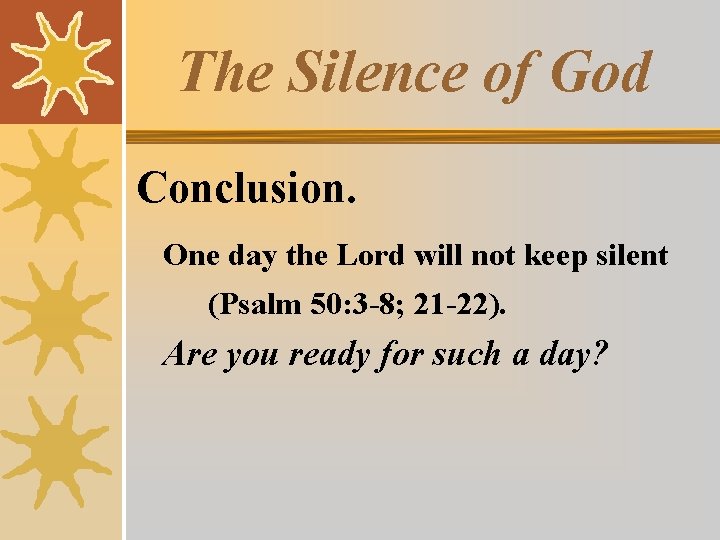 The Silence of God

Conclusion.

One day the Lord will not keep silent (Psalm 50:3-8; 21-22).

Are you ready for such a day?